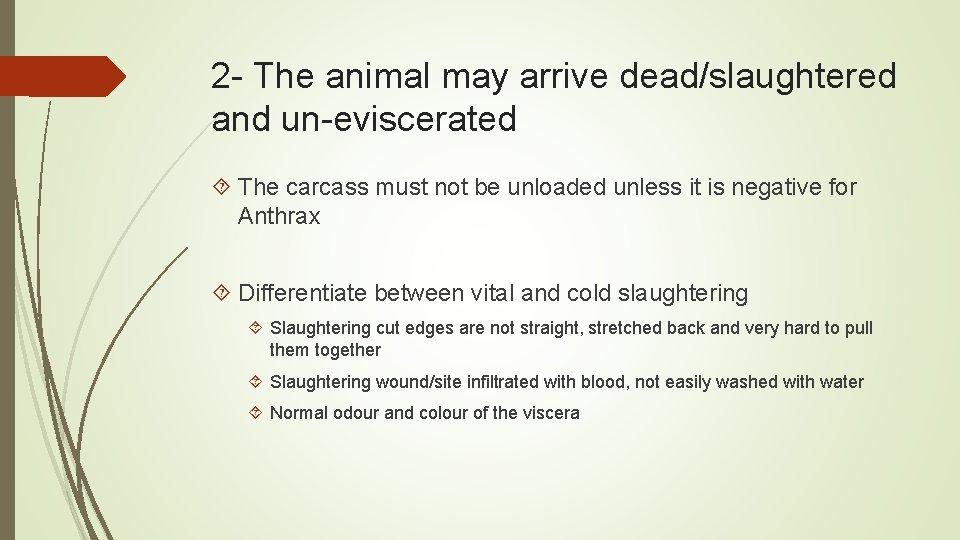 2- The animal may arrive dead/slaughtered and un-eviscerated

The carcass must not be unloaded unless it is negative for Anthrax

Differentiate between vital and cold slaughtering

Slaughtering cut edges are not straight, stretched back and very hard to pull them together

Slaughtering wound/site infiltrated with blood, not easily washed with water

Normal odour and colour of the viscera